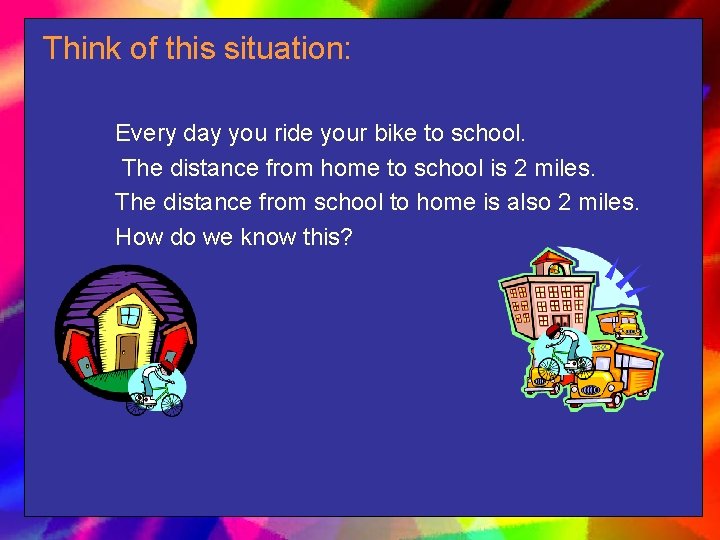 Think of this situation:

Every day you ride your bike to school.

The distance from home to school is 2 miles.

The distance from school to home is also 2 miles.

How do we know this?